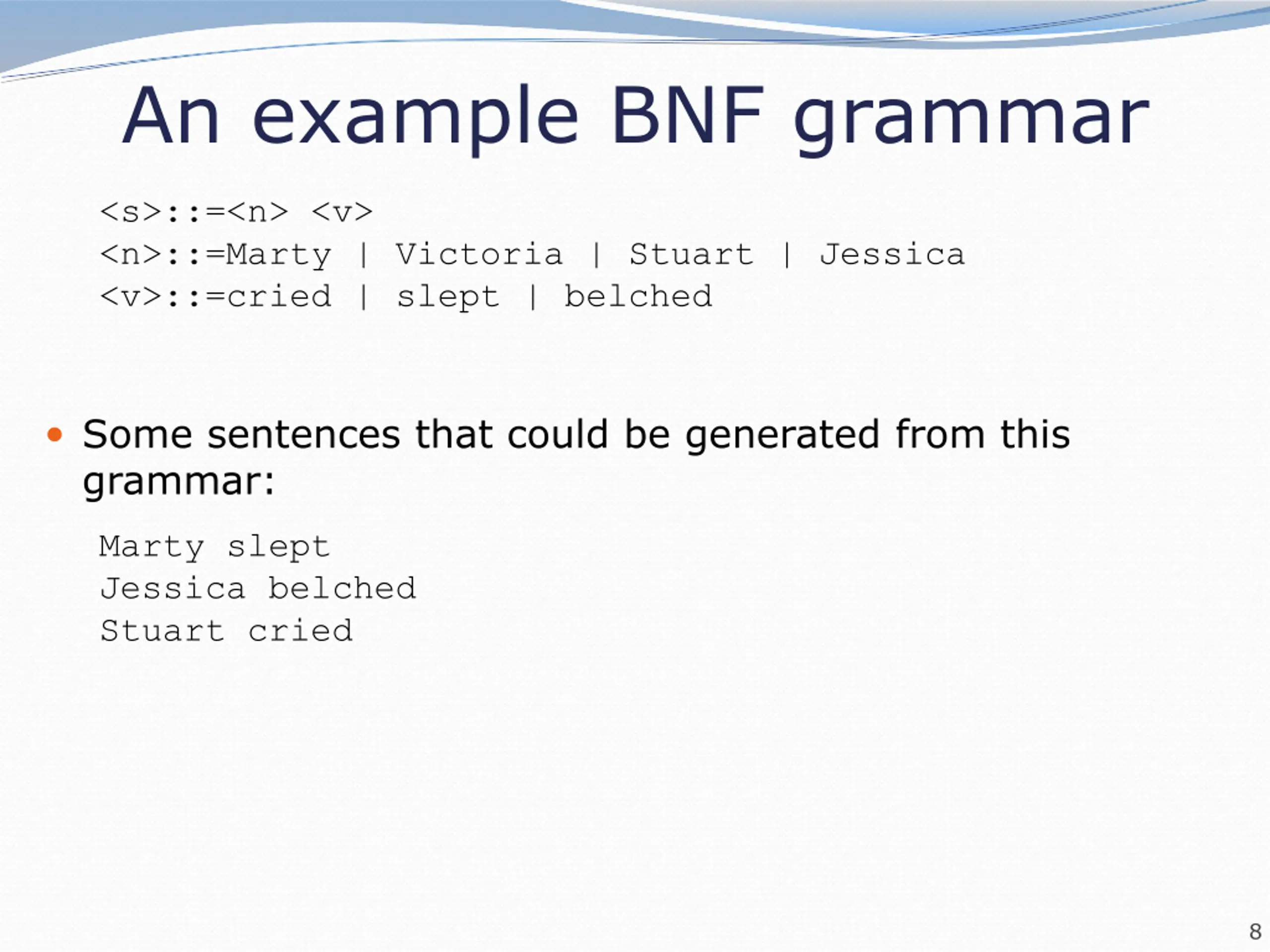 An example BNF grammar

<s>::=<n> <v>
<n>::=Marty | Victoria | Stuart | Jessica
<v>::=cried | slept | belched

• Some sentences that could be generated from this grammar:

Marty slept
Jessica belched
Stuart cried

8